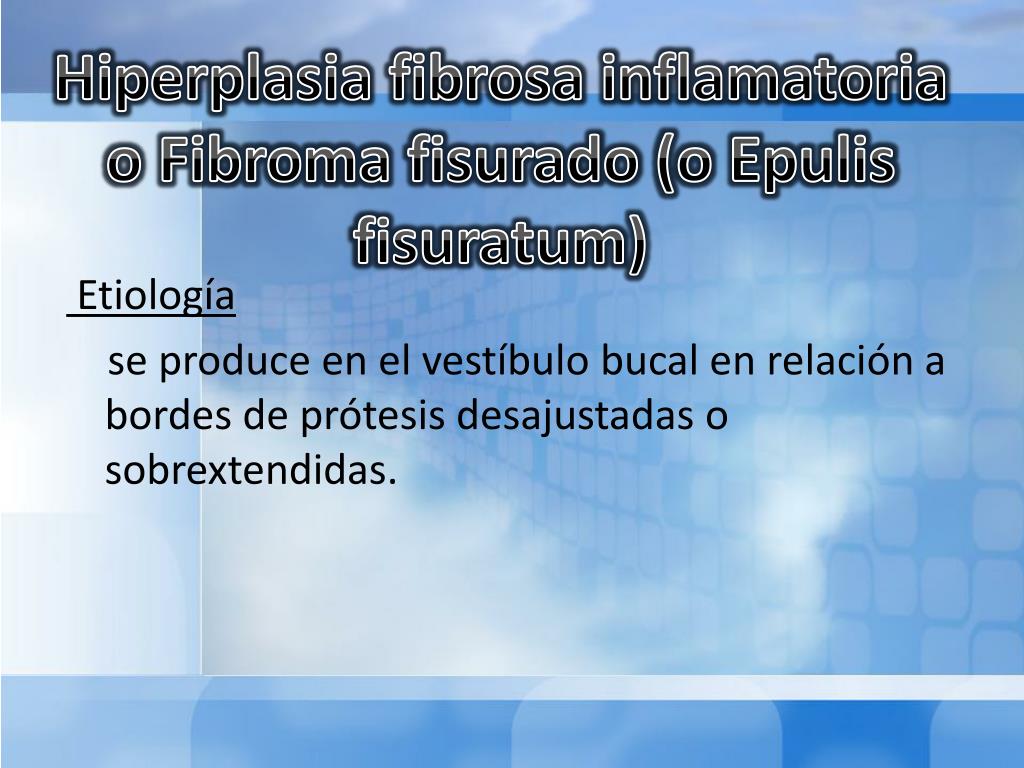 Hiperplasia fibrosa inflamatoria o Fibroma fisurado (o Epulis fisuratum)

Etiología

se produce en el vestíbulo bucal en relación a bordes de prótesis desajustadas o sobrextendidas.